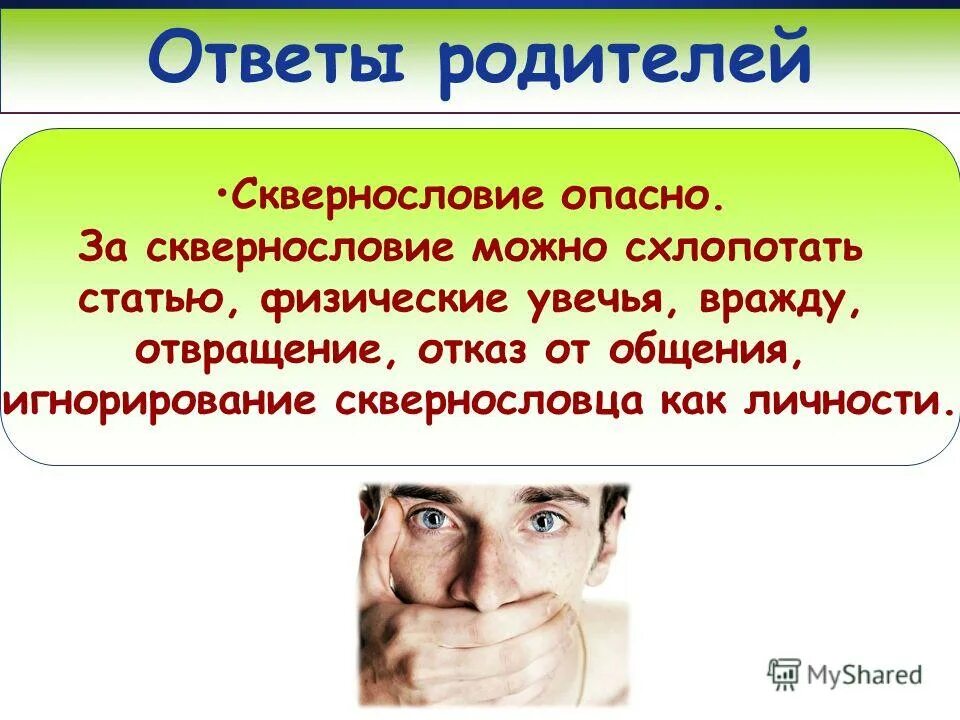 Ответы родителей

•Сквернословие опасно.
За сквернословие можно схлопотать статью, физические увечья, вражду, отвращение, отказ от общения, игнорирование сквернословца как личности.

MyShared